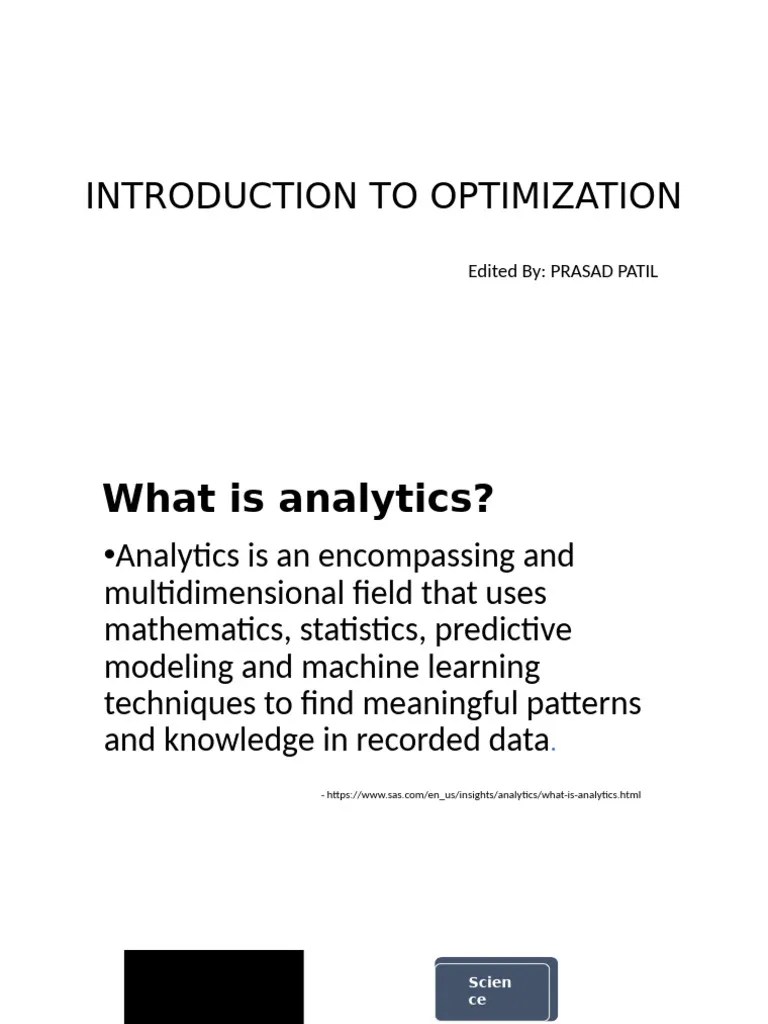 INTRODUCTION TO OPTIMIZATION

Edited By: PRASAD PATIL

What is analytics?

•Analytics is an encompassing and multidimensional field that uses mathematics, statistics, predictive modeling and machine learning techniques to find meaningful patterns and knowledge in recorded data.

- https://www.sas.com/en_us/insights/analytics/what-is-analytics.html

Scien ce